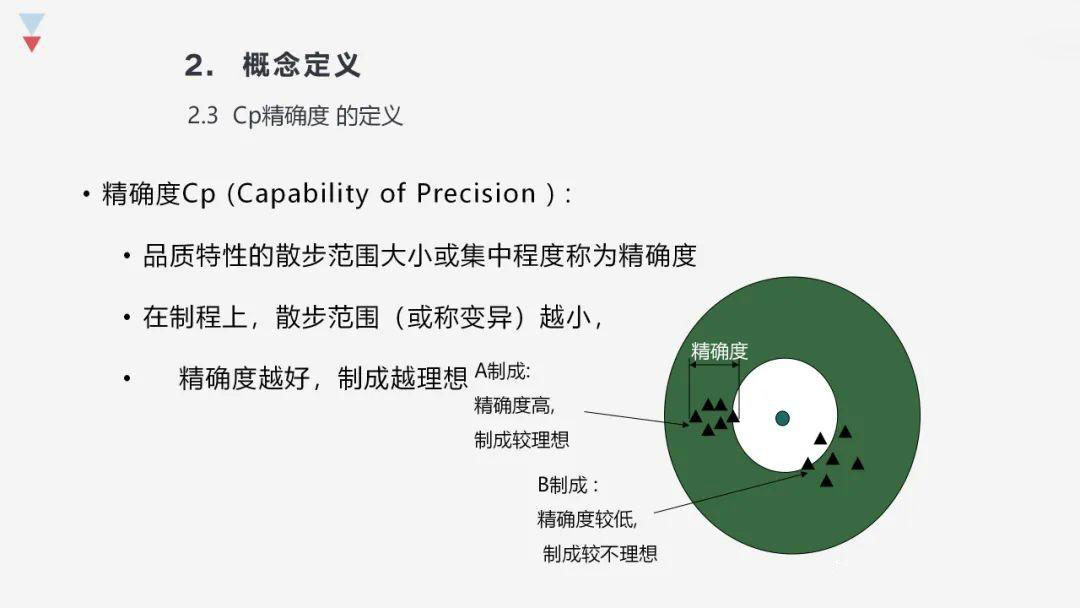 2. 概念定义

2.3 Cp精确度 的定义

• 精确度Cp (Capability of Precision ) :

• 品质特性的散步范围大小或集中程度称为精确度

• 在制程上，散步范围（或称变异）越小，

• 精确度越好，制成越理想

精确度

A制成:
精确度高,
制成较理想

B制成 :
精确度较低,
制成较不理想